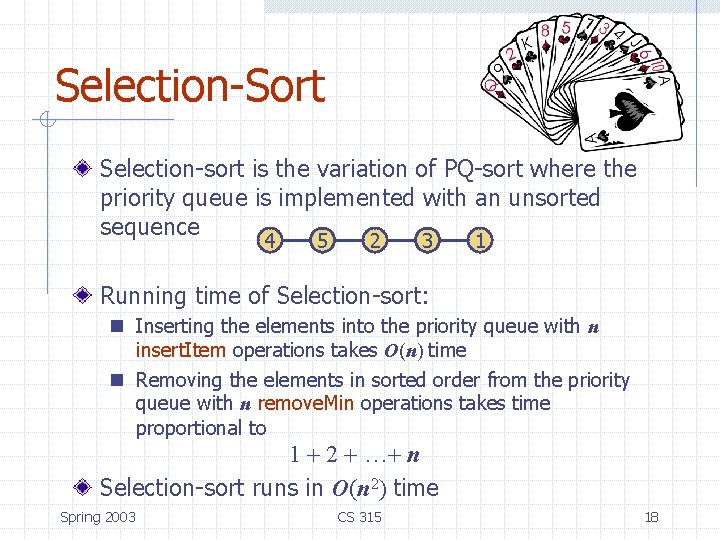 Selection-Sort

Selection-sort is the variation of PQ-sort where the priority queue is implemented with an unsorted sequence

4 5 2 3 1

Running time of Selection-sort:

Inserting the elements into the priority queue with $n$ insertItem operations takes $O(n)$ time

Removing the elements in sorted order from the priority queue with $n$ removeMin operations takes time proportional to

$1 + 2 + \ldots + n$

Selection-sort runs in $O(n^2)$ time

Spring 2003 CS 315 18